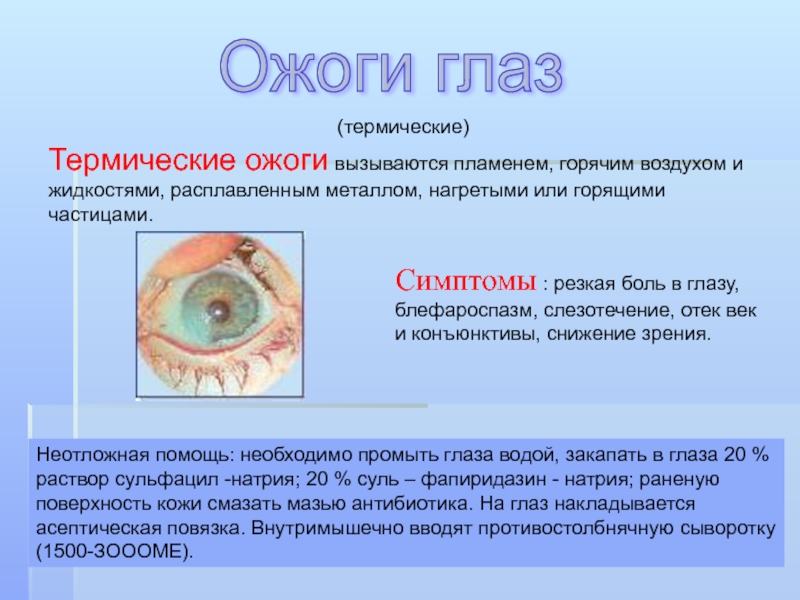 Ожоги глаз

(термические)

Термические ожоги вызываются пламенем, горячим воздухом и жидкостями, расплавленным металлом, нагретыми или горящими частицами.

Симптомы : резкая боль в глазу, блефароспазм, слезотечение, отек век и конъюнктивы, снижение зрения.

Неотложная помощь: необходимо промыть глаза водой, закапать в глаза 20 % раствор сульфацил -натрия; 20 % суль – фапиридазин - натрия; раненую поверхность кожи смазать мазью антибиотика. На глаз накладывается асептическая повязка. Внутримышечно вводят противостолбнячную сыворотку (1500-ЗОООМЕ).